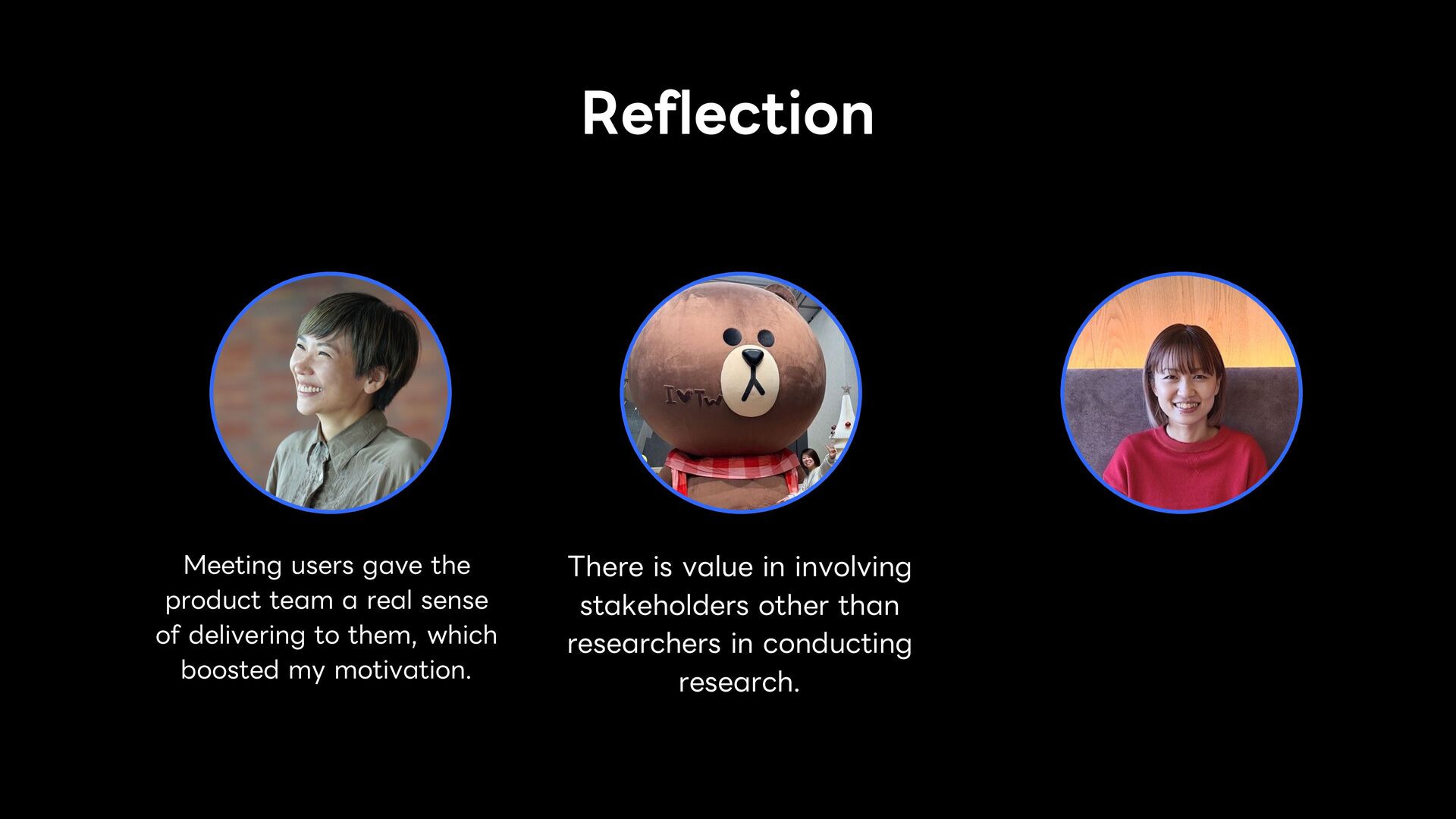 Reflection

I♥TW

Meeting users gave the product team a real sense of delivering to them, which boosted my motivation.

There is value in involving stakeholders other than researchers in conducting research.